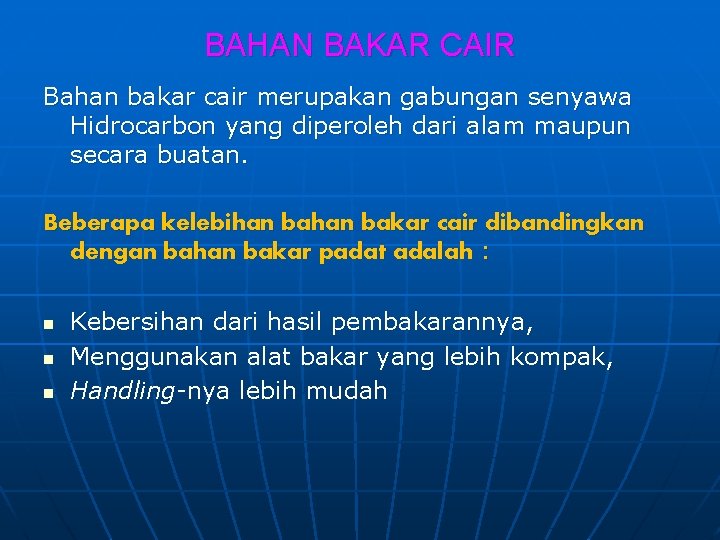 BAHAN BAKAR CAIR

Bahan bakar cair merupakan gabungan senyawa Hidrocarbon yang diperoleh dari alam maupun secara buatan.

Beberapa kelebihan bahan bakar cair dibandingkan dengan bahan bakar padat adalah :

- Kebersihan dari hasil pembakarannya,
- Menggunakan alat bakar yang lebih kompak,
- Handling-nya lebih mudah